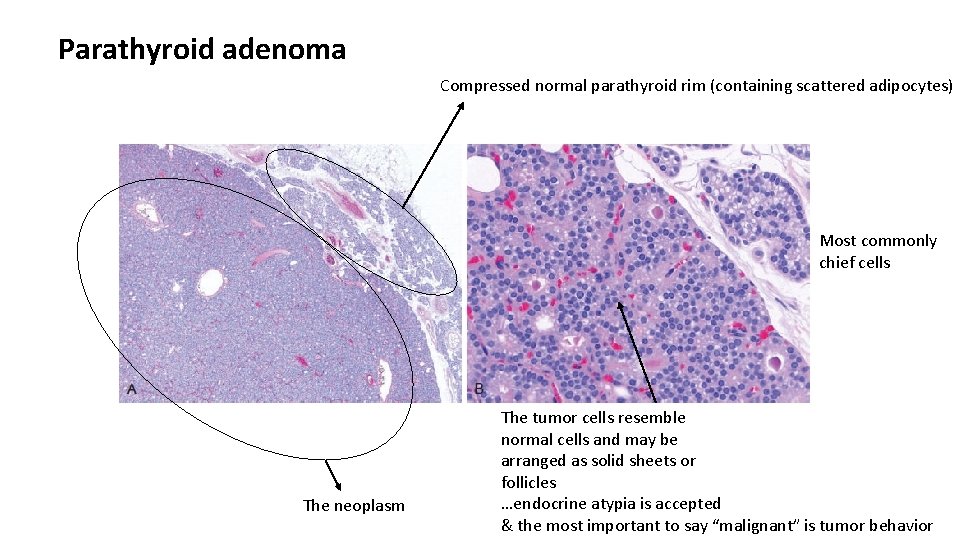 Parathyroid adenoma

Compressed normal parathyroid rim (containing scattered adipocytes)

A

B

Most commonly chief cells

The neoplasm

The tumor cells resemble normal cells and may be arranged as solid sheets or follicles
…endocrine atypia is accepted
& the most important to say "malignant" is tumor behavior